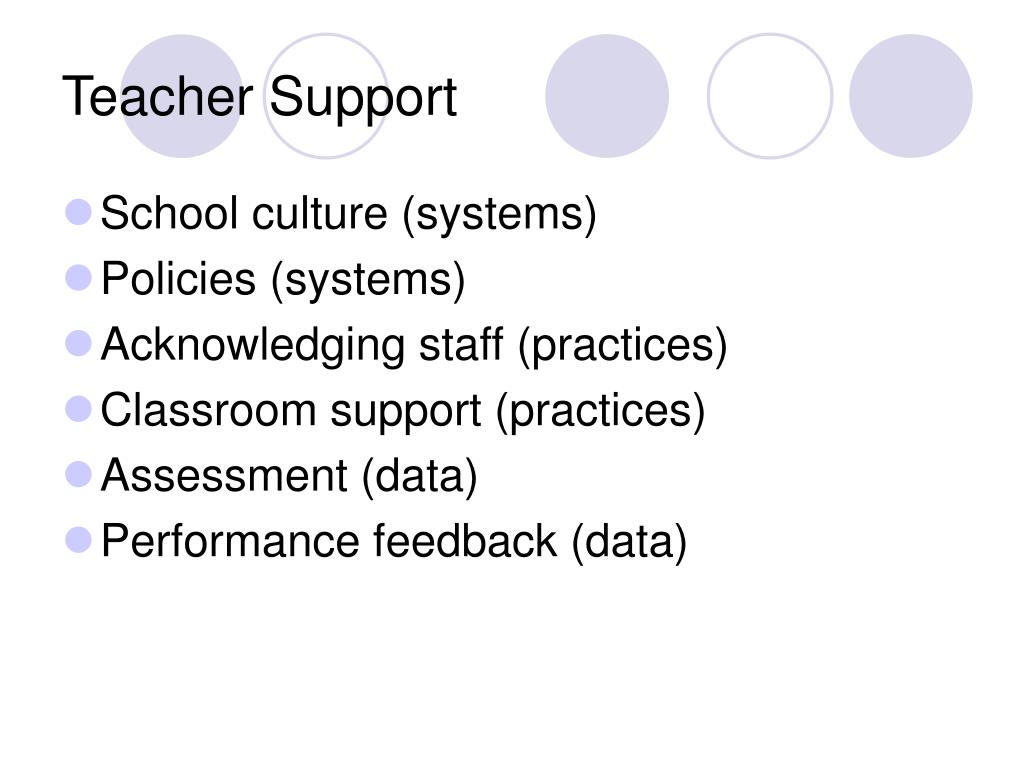 Teacher Support

- School culture (systems)
- Policies (systems)
- Acknowledging staff (practices)
- Classroom support (practices)
- Assessment (data)
- Performance feedback (data)